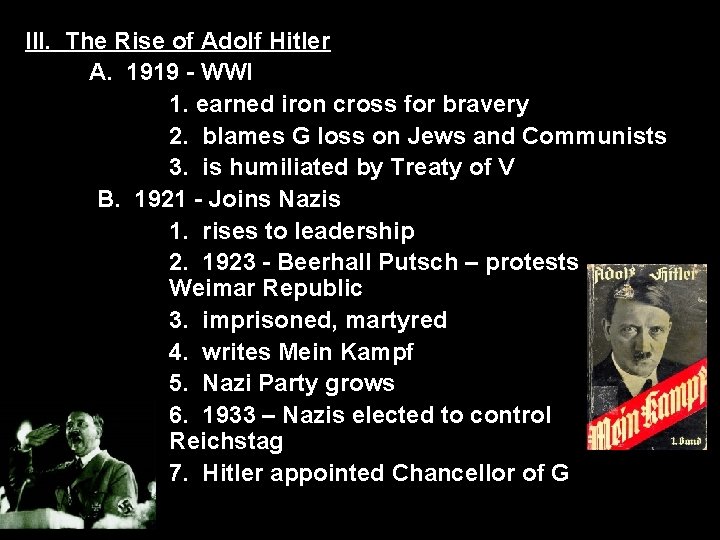 III. The Rise of Adolf Hitler

A. 1919 - WWI

1. earned iron cross for bravery

2. blames G loss on Jews and Communists

3. is humiliated by Treaty of V

B. 1921 - Joins Nazis

1. rises to leadership

2. 1923 - Beerhall Putsch – protests Weimar Republic

3. imprisoned, martyred

4. writes Mein Kampf

5. Nazi Party grows

6. 1933 – Nazis elected to control Reichstag

7. Hitler appointed Chancellor of G

Adolf Hitler

Mein Kampf

1. Band